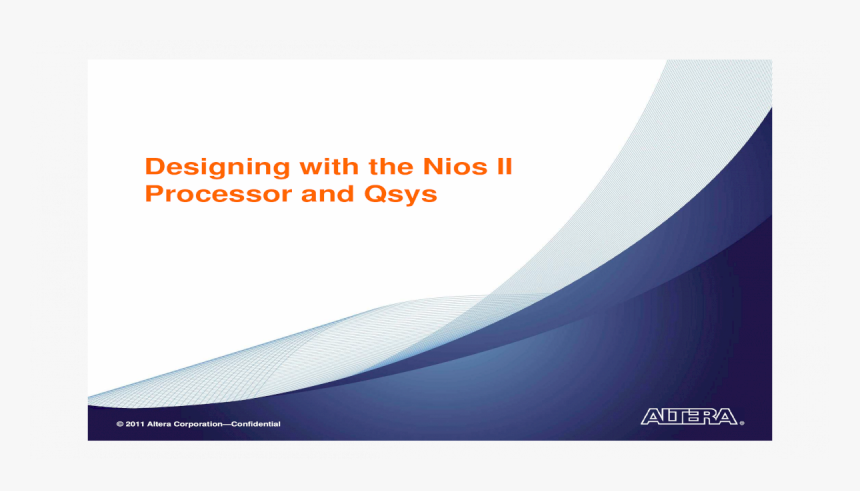 Designing with the Nios II Processor and Qsys

© 2011 Altera Corporation—Confidential

ALTERA.